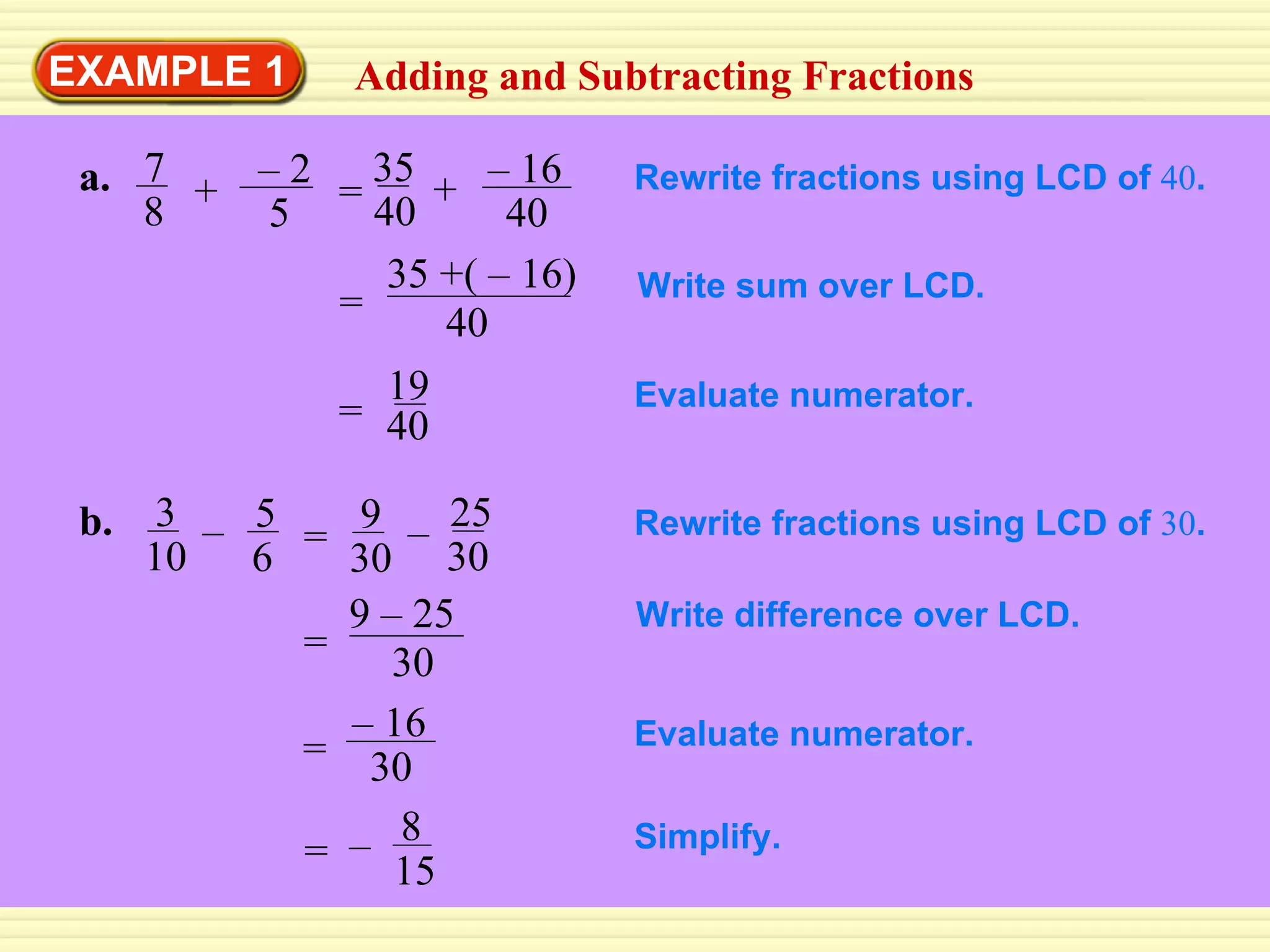 EXAMPLE 1

Adding and Subtracting Fractions

a. $\frac{7}{8} + \frac{-2}{5} = \frac{35}{40} + \frac{-16}{40}$ Rewrite fractions using LCD of 40.

$= \frac{35 + (-16)}{40}$ Write sum over LCD.

$= \frac{19}{40}$ Evaluate numerator.

b. $\frac{3}{10} - \frac{5}{6} = \frac{9}{30} - \frac{25}{30}$ Rewrite fractions using LCD of 30.

$= \frac{9 - 25}{30}$ Write difference over LCD.

$= \frac{-16}{30}$ Evaluate numerator.

$= -\frac{8}{15}$ Simplify.